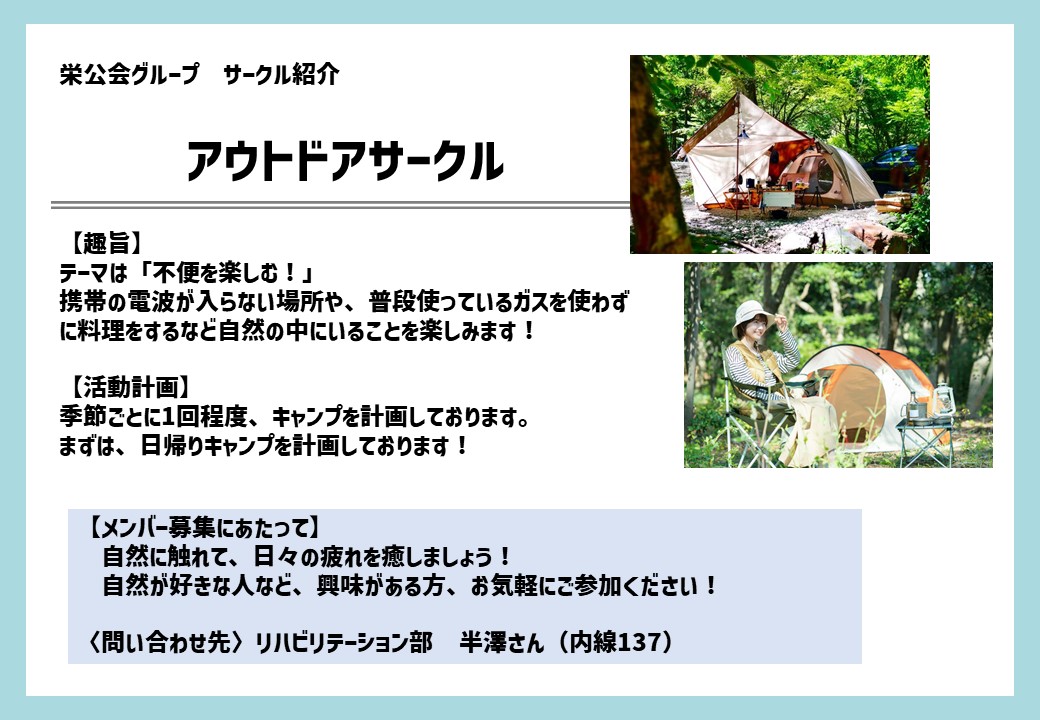 栄公会グループ　サークル紹介

アウトドアサークル

【趣旨】
テーマは「不便を楽しむ！」
携帯の電波が入らない場所や、普段使っているガスを使わずに料理をするなど自然の中にいることを楽しみます！

【活動計画】
季節ごとに1回程度、キャンプを計画しております。
まずは、日帰りキャンプを計画しております！

【メンバー募集にあたって】
自然に触れて、日々の疲れを癒しましょう！
自然が好きな人など、興味がある方、お気軽にご参加ください！

〈問い合わせ先〉リハビリテーション部　半澤さん（内線137）